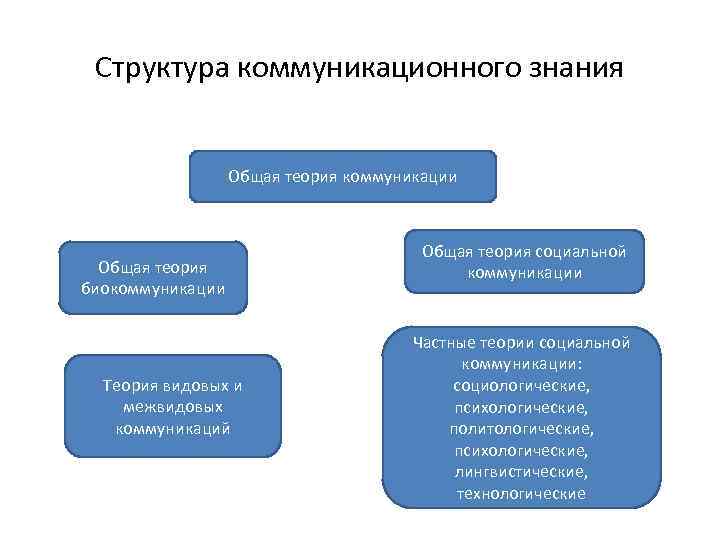 Структура коммуникационного знания

Общая теория коммуникации

Общая теория биокоммуникации

Общая теория социальной коммуникации

Теория видовых и межвидовых коммуникаций

Частные теории социальной коммуникации: социологические, психологические, политологические, психологические, лингвистические, технологические